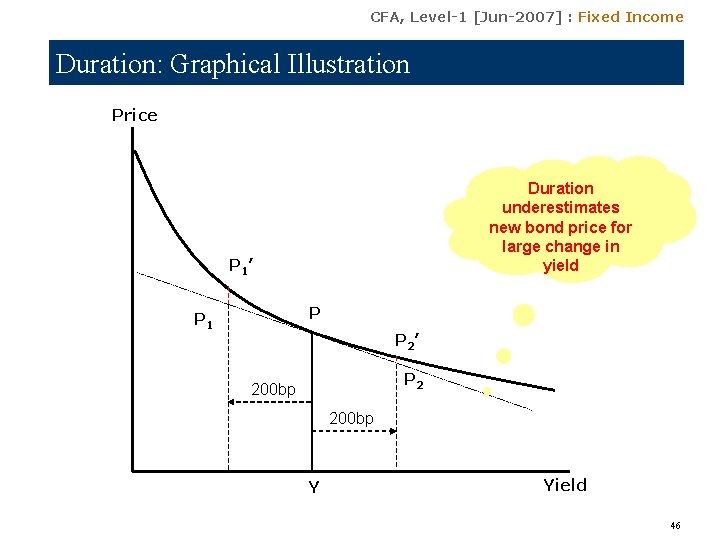 CFA, Level-1 [Jun-2007] : Fixed Income

Duration: Graphical Illustration

Price

Duration underestimates new bond price for large change in yield

$P_1'$

$P_1$

P

$P_2'$

$P_2$

200bp

200bp

Y

Yield

46